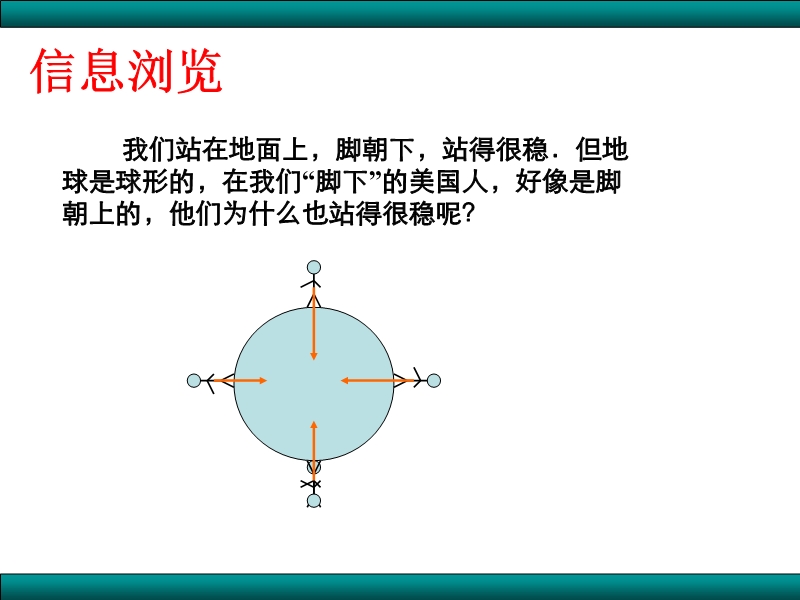 信息浏览

我们站在地面上，脚朝下，站得很稳．但地球是球形的，在我们“脚下”的美国人，好像是脚朝上的，他们为什么也站得很稳呢?